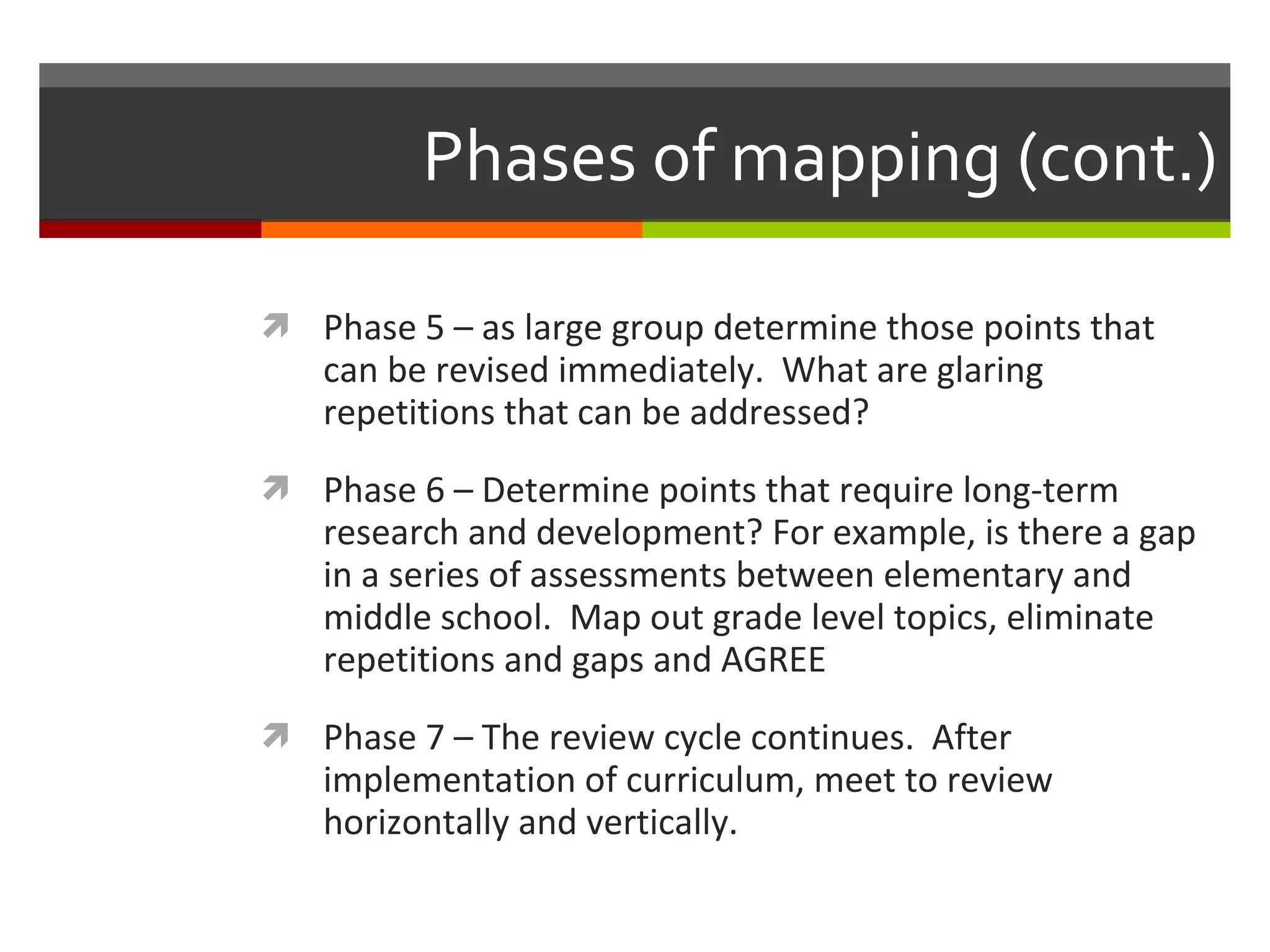 Phases of mapping (cont.)

Phase 5 – as large group determine those points that can be revised immediately.  What are glaring repetitions that can be addressed?

Phase 6 – Determine points that require long-term research and development? For example, is there a gap in a series of assessments between elementary and middle school.  Map out grade level topics, eliminate repetitions and gaps and AGREE

Phase 7 – The review cycle continues.  After implementation of curriculum, meet to review horizontally and vertically.